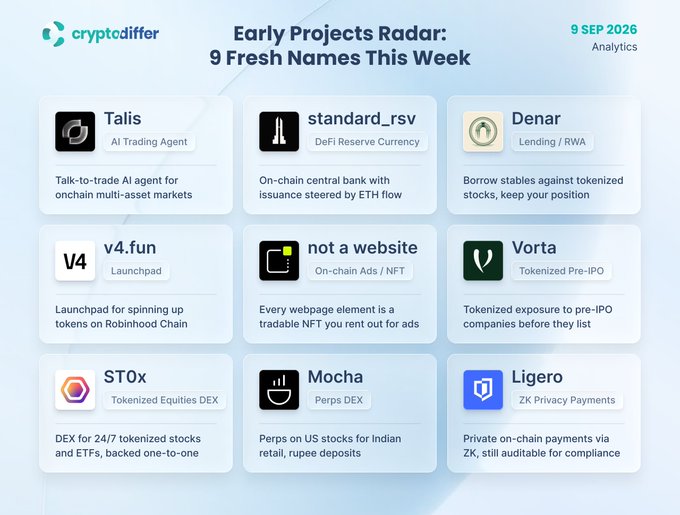 cryptodiffer

Early Projects Radar:
9 Fresh Names This Week

9 SEP 2026
Analytics

Talis
AI Trading Agent
Talk-to-trade AI agent for onchain multi-asset markets

standard_rsv
DeFi Reserve Currency
On-chain central bank with issuance steered by ETH flow

Denar
Lending / RWA
Borrow stables against tokenized stocks, keep your position

V4
v4.fun
Launchpad
Launchpad for spinning up tokens on Robinhood Chain

not a website
On-chain Ads / NFT
Every webpage element is a tradable NFT you rent out for ads

Vorta
Tokenized Pre-IPO
Tokenized exposure to pre-IPO companies before they list

ST0x
Tokenized Equities DEX
DEX for 24/7 tokenized stocks and ETFs, backed one-to-one

Mocha
Perps DEX
Perps on US stocks for Indian retail, rupee deposits

Ligero
ZK Privacy Payments
Private on-chain payments via ZK, still auditable for compliance